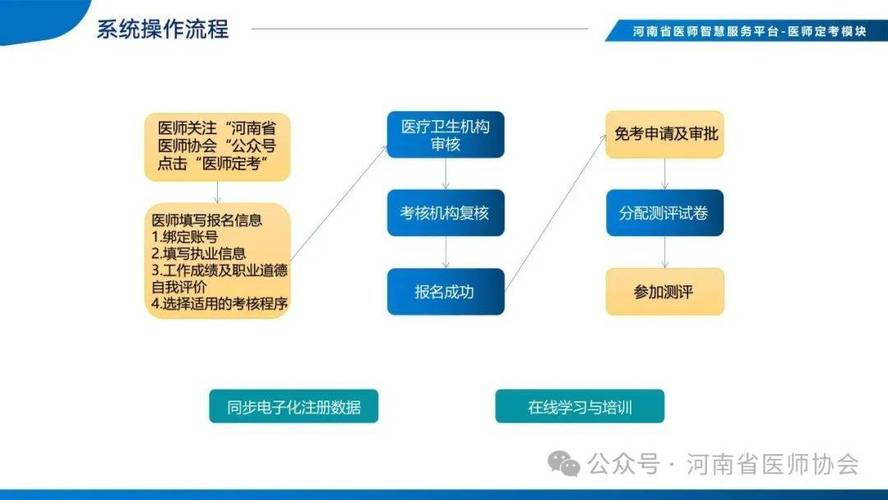 系统操作流程

河南省医师智慧服务平台-医师定考模块

医师关注“河南省医师协会“公众号点击“医师定考”

医师填写报名信息
1.绑定账号
2.填写执业信息
3.工作成绩及职业道德自我评价
4.选择适用的考核程序

医疗卫生机构审核

考核机构复核

报名成功

免考申请及审批

分配测评试卷

参加测评

同步电子化注册数据

在线学习与培训

公众号 · 河南省医师协会